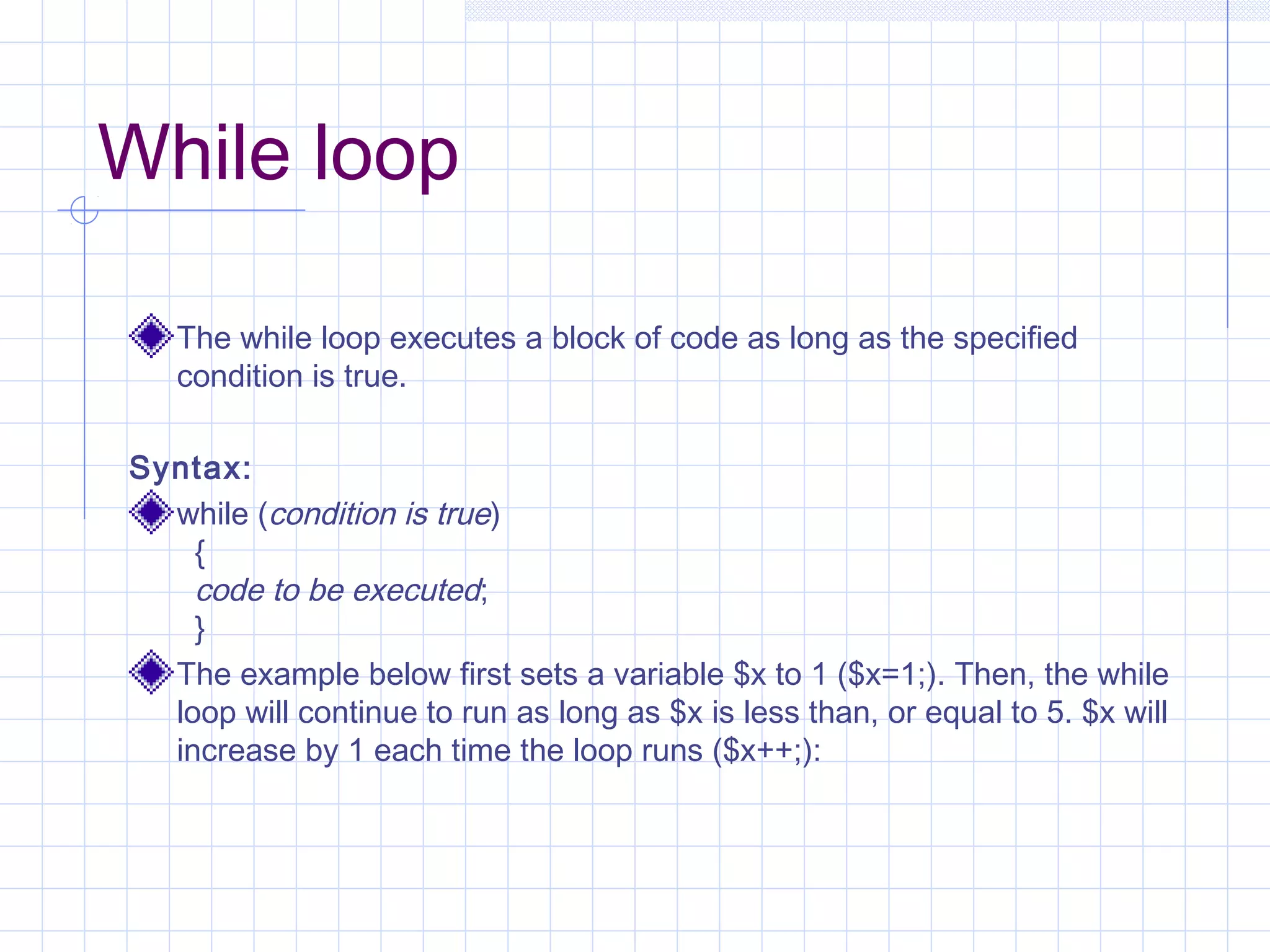 While loop

The while loop executes a block of code as long as the specified condition is true.

Syntax:

while (condition is true)
{
code to be executed;
}

The example below first sets a variable \$x to 1 (\$x=1;). Then, the while loop will continue to run as long as \$x is less than, or equal to 5. \$x will increase by 1 each time the loop runs (\$x++;):